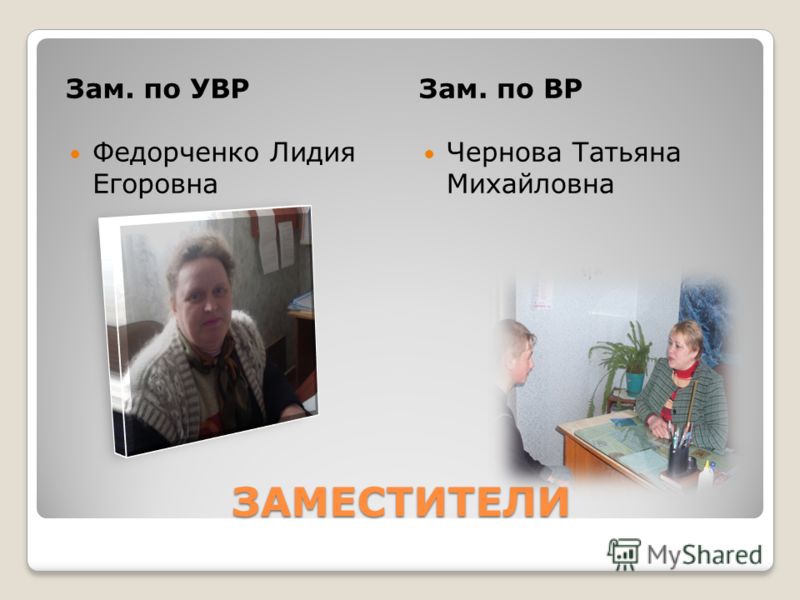 Зам. по УВР

Федорченко Лидия Егоровна

Зам. по ВР

Чернова Татьяна Михайловна

ЗАМЕСТИТЕЛИ

MyShared